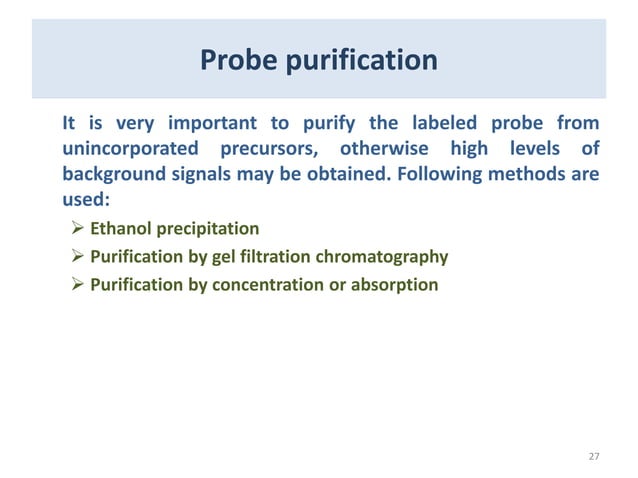 Probe purification

It is very important to purify the labeled probe from unincorporated precursors, otherwise high levels of background signals may be obtained. Following methods are used:

➢ Ethanol precipitation
➢ Purification by gel filtration chromatography
➢ Purification by concentration or absorption

27